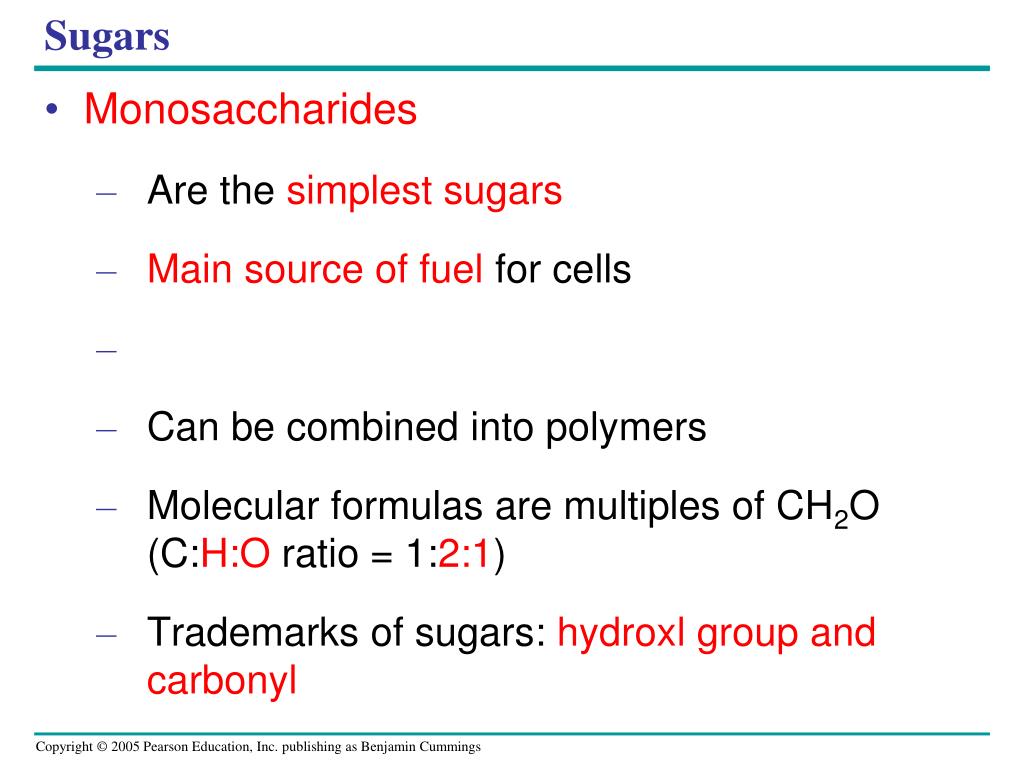 Sugars

• Monosaccharides

– Are the simplest sugars

– Main source of fuel for cells

–

– Can be combined into polymers

– Molecular formulas are multiples of $CH_2O$ (C:H:O ratio = 1:2:1)

– Trademarks of sugars: hydroxl group and carbonyl

Copyright © 2005 Pearson Education, Inc. publishing as Benjamin Cummings